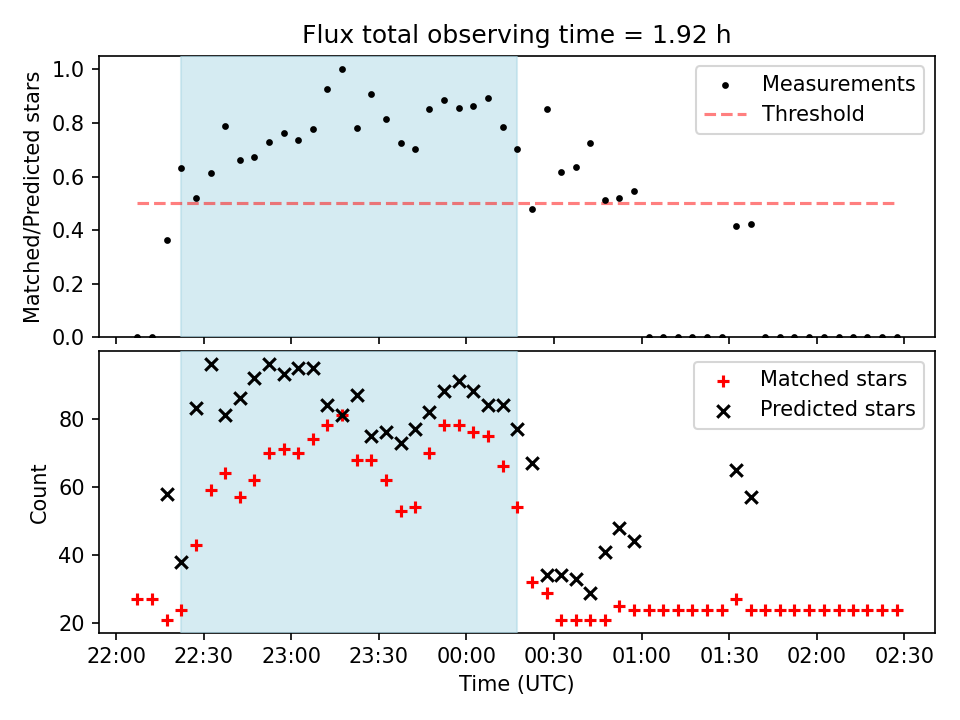 Flux total observing time = 1.92 h

Matched/Predicted stars

1.0
0.8
0.6
0.4
0.2
0.0

Measurements
Threshold

Count

80
60
40
20

Matched stars
Predicted stars

22:00 22:30 23:00 23:30 00:00 00:30 01:00 01:30 02:00 02:30

Time (UTC)